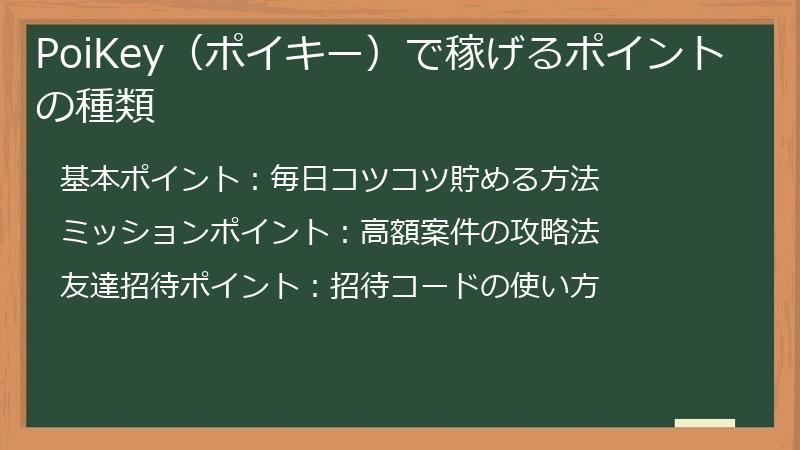 PoiKey（ポイキー）で稼げるポイントの種類

基本ポイント：毎日コツコツ貯める方法

ミッションポイント：高額案件の攻略法

友達招待ポイント：招待コードの使い方